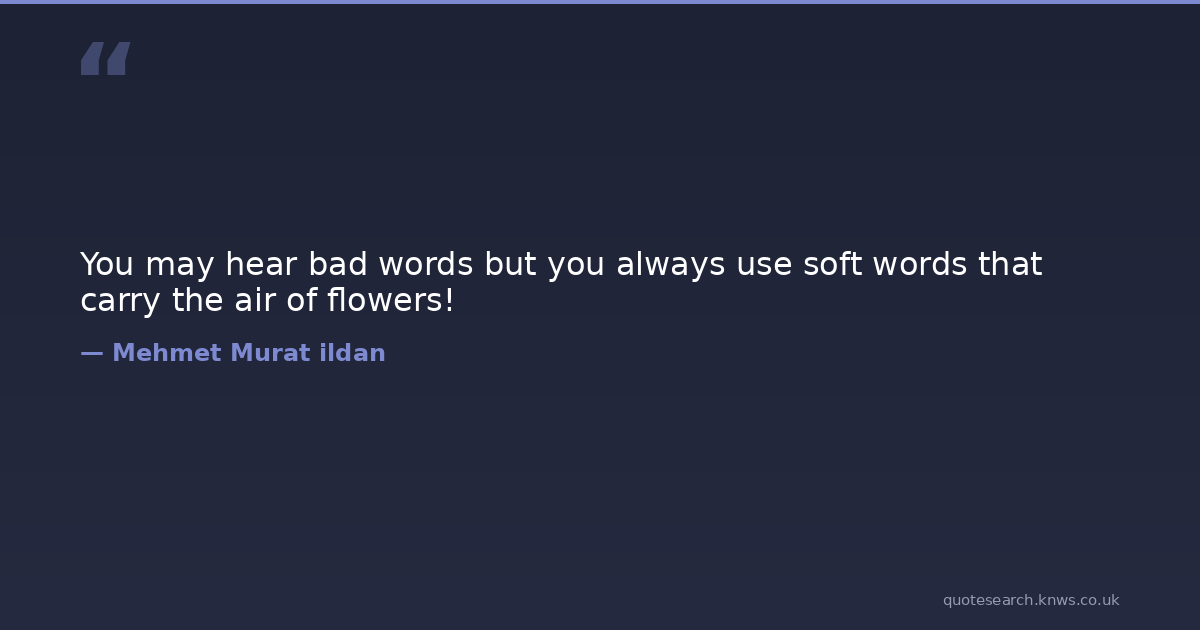 “

You may hear bad words but you always use soft words that carry the air of flowers!

— Mehmet Murat ildan

quotesearch.knws.co.uk